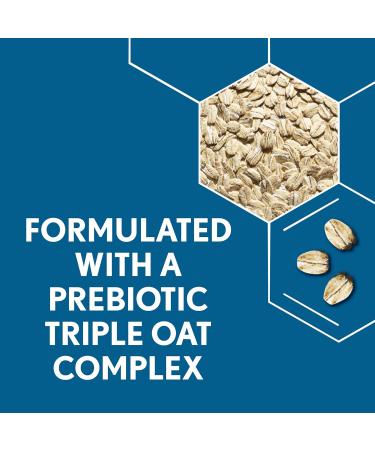 FORMULATED WITH A PREBIOTIC TRIPLE OAT COMPLEX